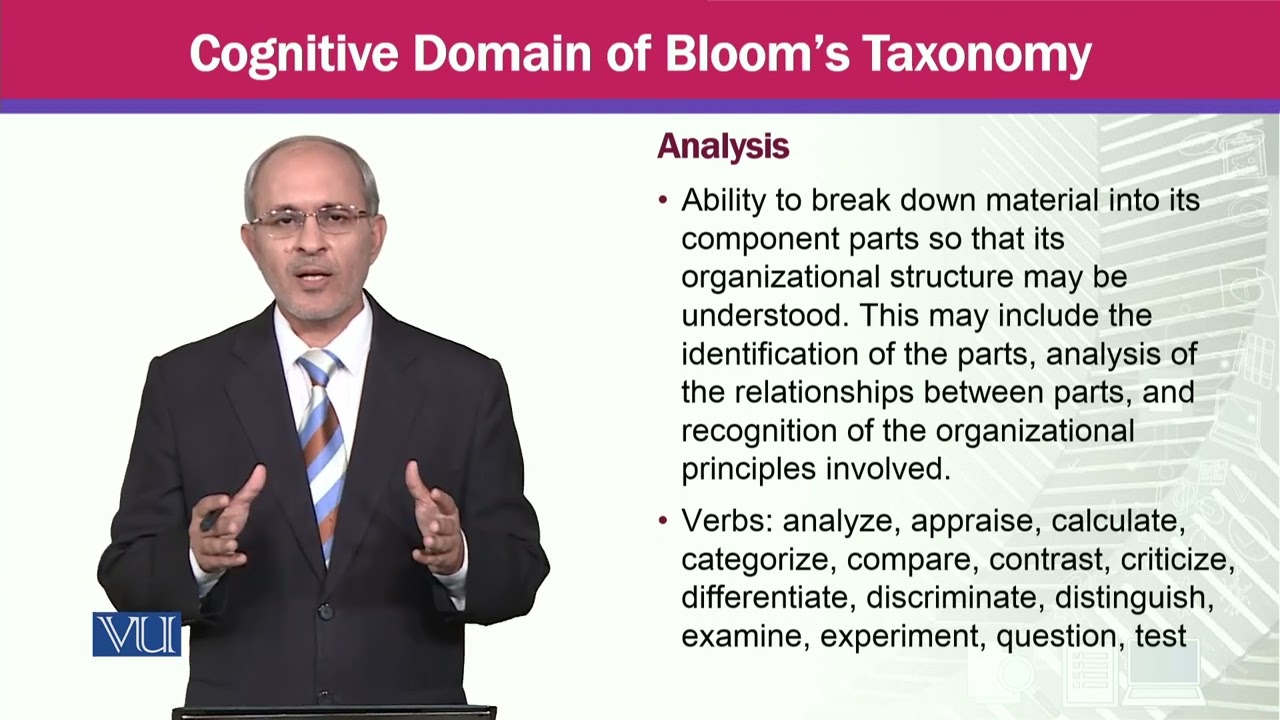 Cognitive Domain of Bloom's Taxonomy

Analysis

• Ability to break down material into its component parts so that its organizational structure may be understood. This may include the identification of the parts, analysis of the relationships between parts, and recognition of the organizational principles involved.

• Verbs: analyze, appraise, calculate, categorize, compare, contrast, criticize, differentiate, discriminate, distinguish, examine, experiment, question, test

VU